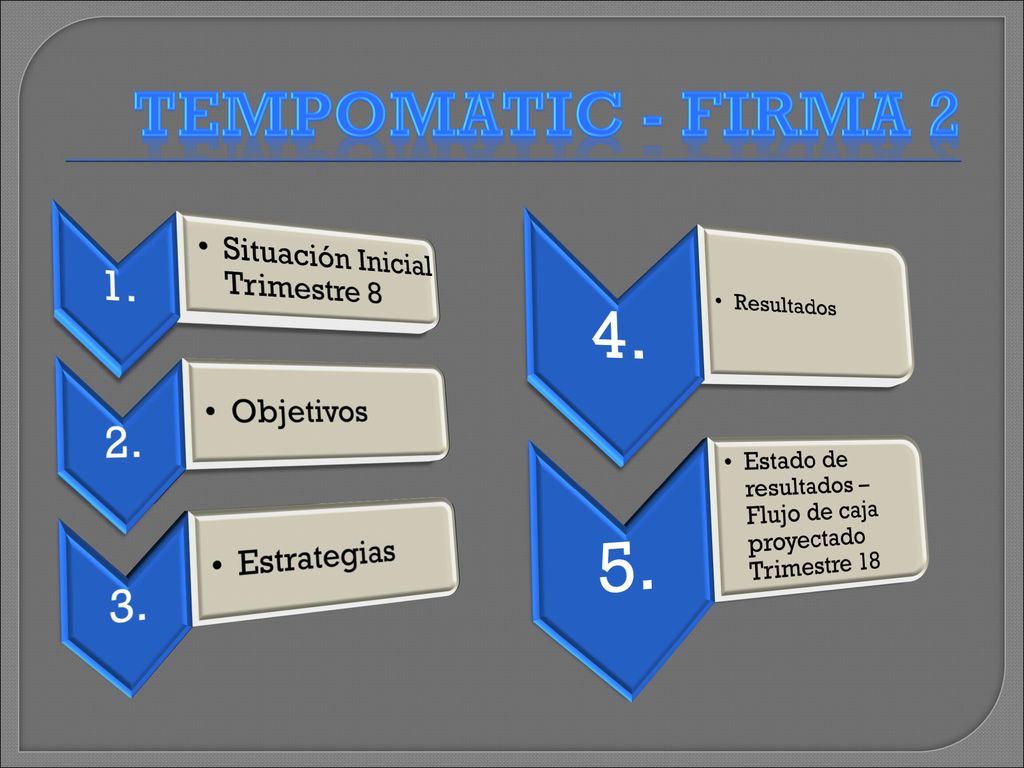 TEMPOMATIC - FIRMA 2

1.

• Situación Inicial Trimestre 8

2.

• Objetivos

3.

• Estrategias

4.

• Resultados

5.

• Estado de resultados – Flujo de caja proyectado Trimestre 18